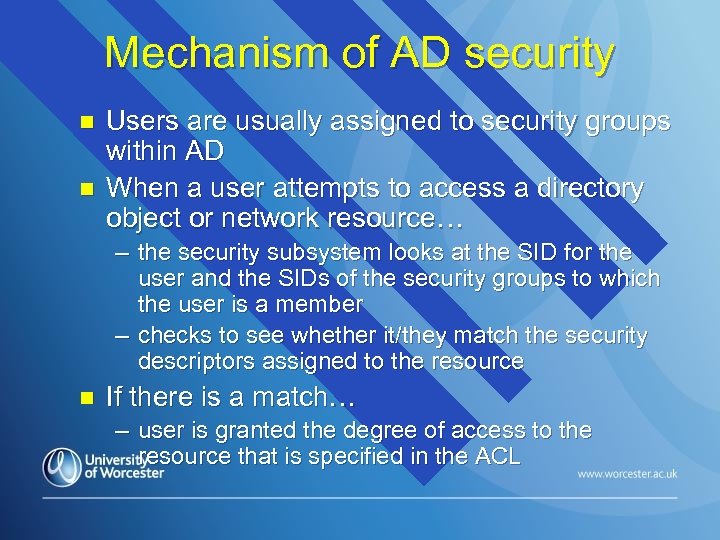 Mechanism of AD security

- Users are usually assigned to security groups within AD
- When a user attempts to access a directory object or network resource…
  – the security subsystem looks at the SID for the user and the SIDs of the security groups to which the user is a member
  – checks to see whether it/they match the security descriptors assigned to the resource
- If there is a match…
  – user is granted the degree of access to the resource that is specified in the ACL

University of Worcester

www.worcester.ac.uk